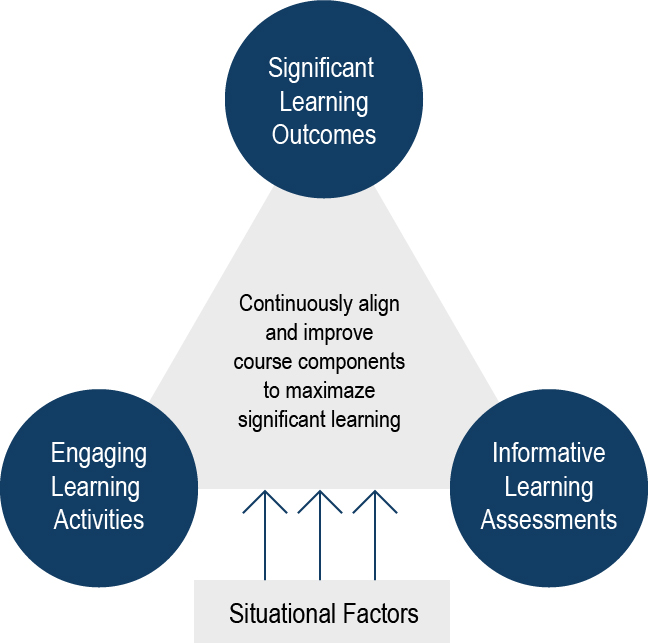 Significant Learning Outcomes

Continuously align and improve course components to maximaze significant learning

Engaging Learning Activities

Informative Learning Assessments

Situational Factors